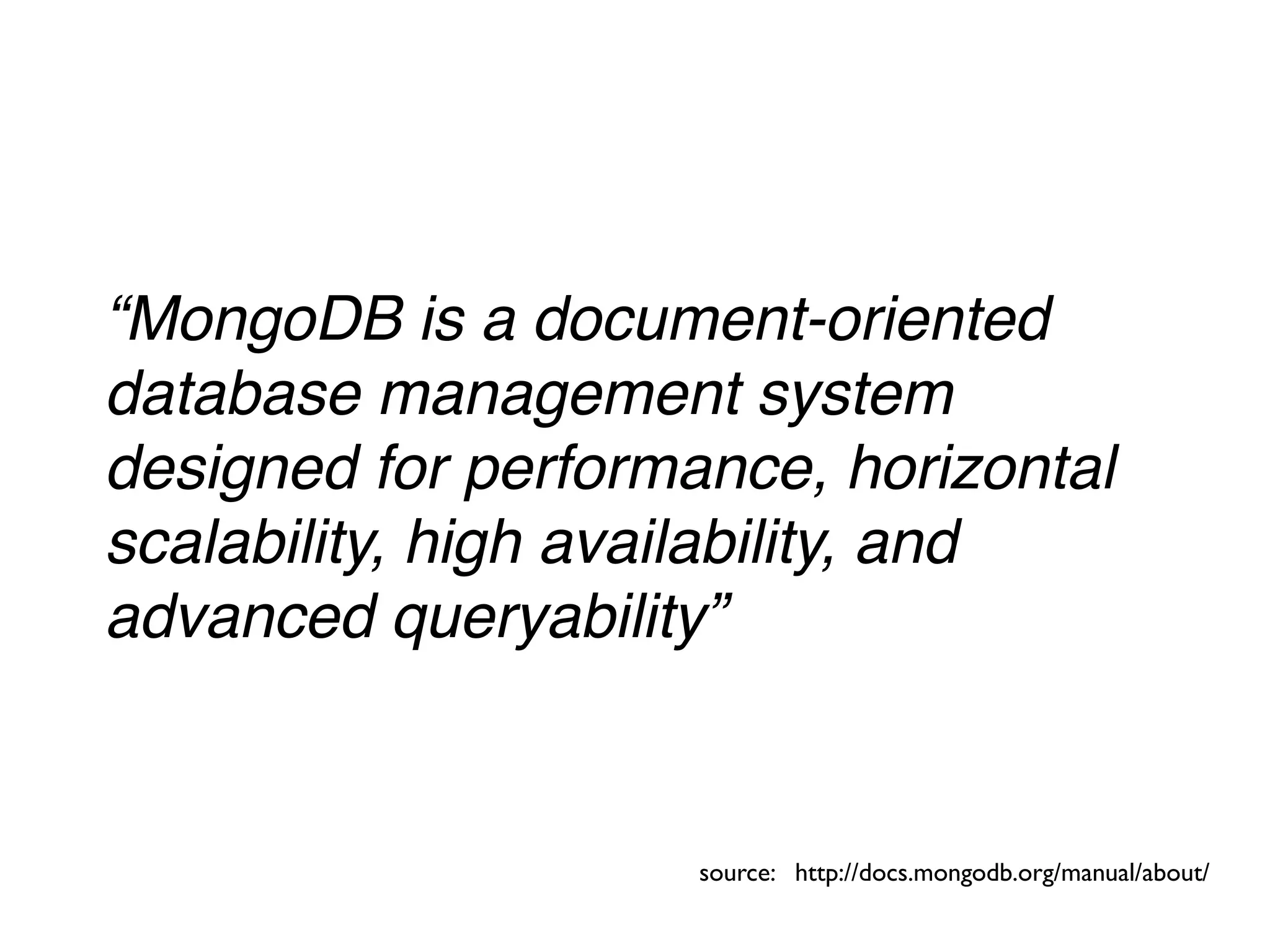 “MongoDB is a document-oriented database management system designed for performance, horizontal scalability, high availability, and advanced queryability”

source: http://docs.mongodb.org/manual/about/